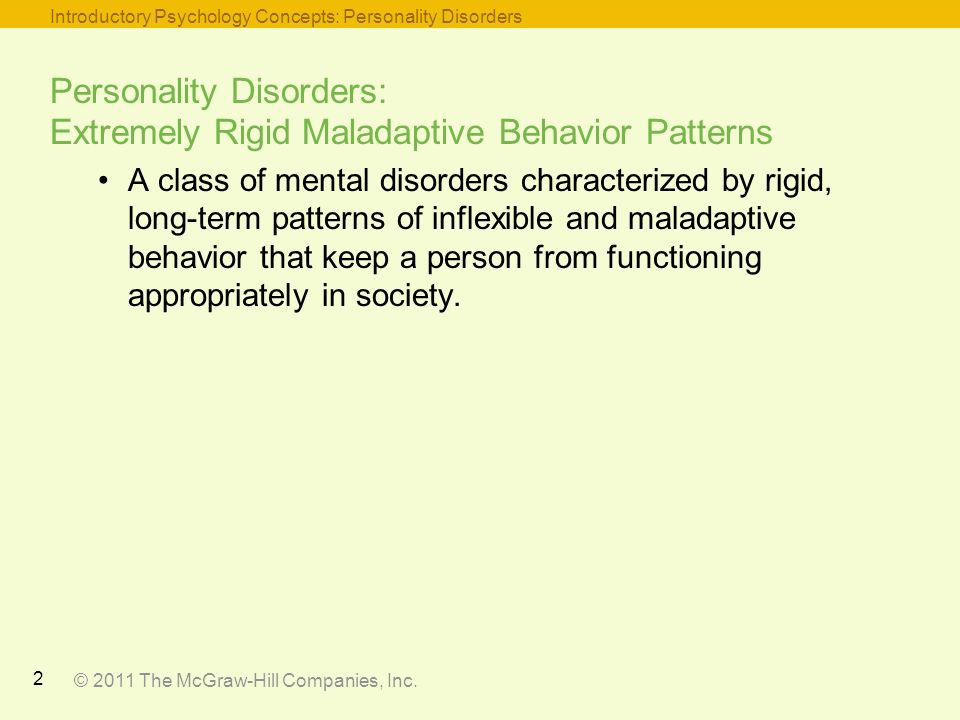 Introductory Psychology Concepts: Personality Disorders

Personality Disorders:
Extremely Rigid Maladaptive Behavior Patterns

• A class of mental disorders characterized by rigid, long-term patterns of inflexible and maladaptive behavior that keep a person from functioning appropriately in society.

2

© 2011 The McGraw-Hill Companies, Inc.